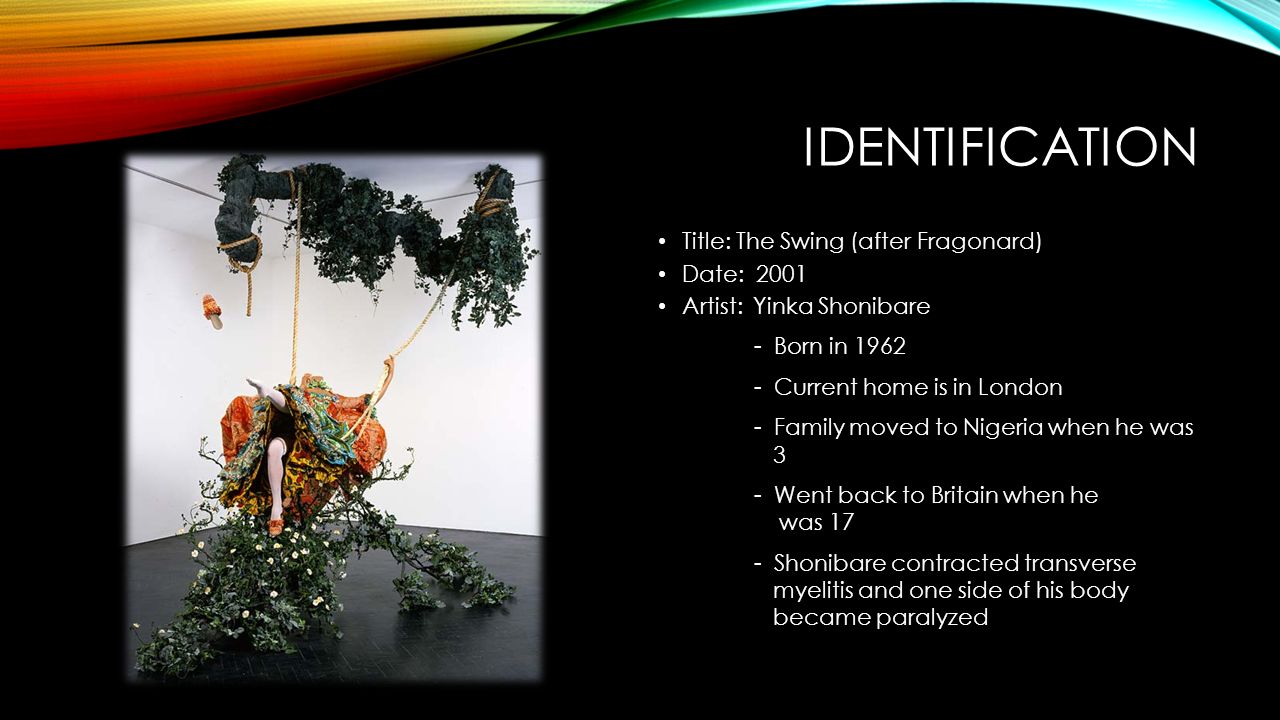 IDENTIFICATION

• Title: The Swing (after Fragonard)
• Date: 2001
• Artist: Yinka Shonibare

- Born in 1962
- Current home is in London
- Family moved to Nigeria when he was 3
- Went back to Britain when he was 17
- Shonibare contracted transverse myelitis and one side of his body became paralyzed